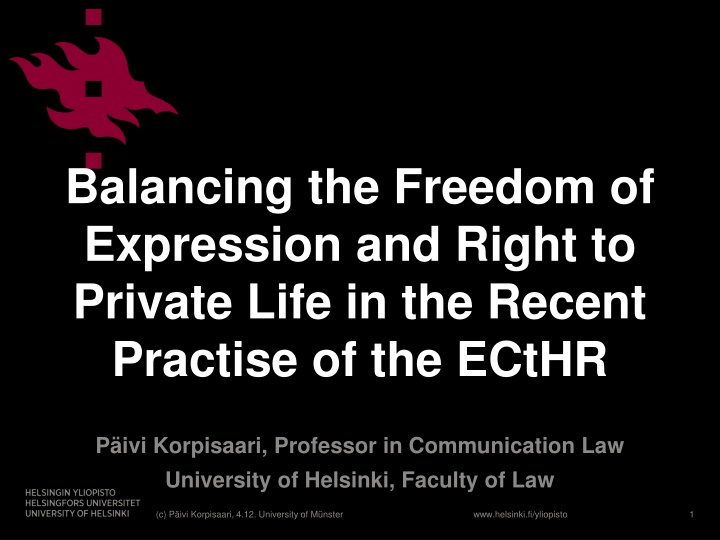 Balancing the Freedom of Expression and Right to Private Life in the Recent Practise of the ECtHR

Päivi Korpisaari, Professor in Communication Law
University of Helsinki, Faculty of Law

HELSINGIN YLIOPISTO
HELSINGFORS UNIVERSITET
UNIVERSITY OF HELSINKI

(c) Päivi Korpisaari, 4.12. University of Münster

www.helsinki.fi/yliopisto

1